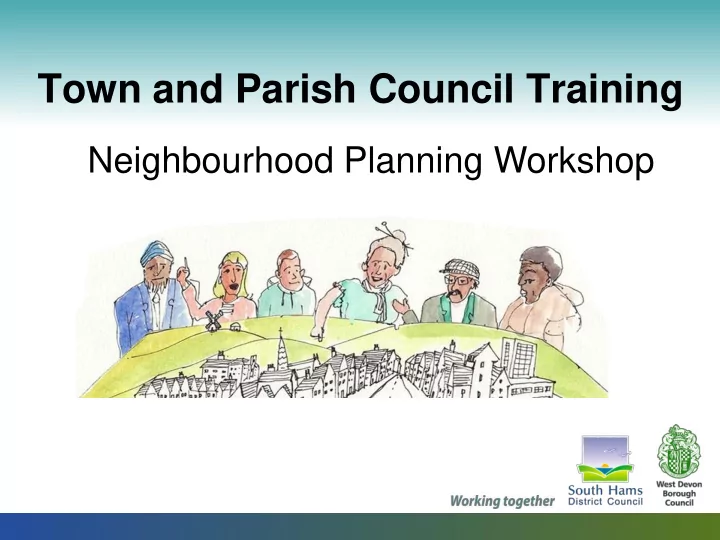 Town and Parish Council Training

Neighbourhood Planning Workshop

Working together

South Hams District Council

West Devon Borough Council